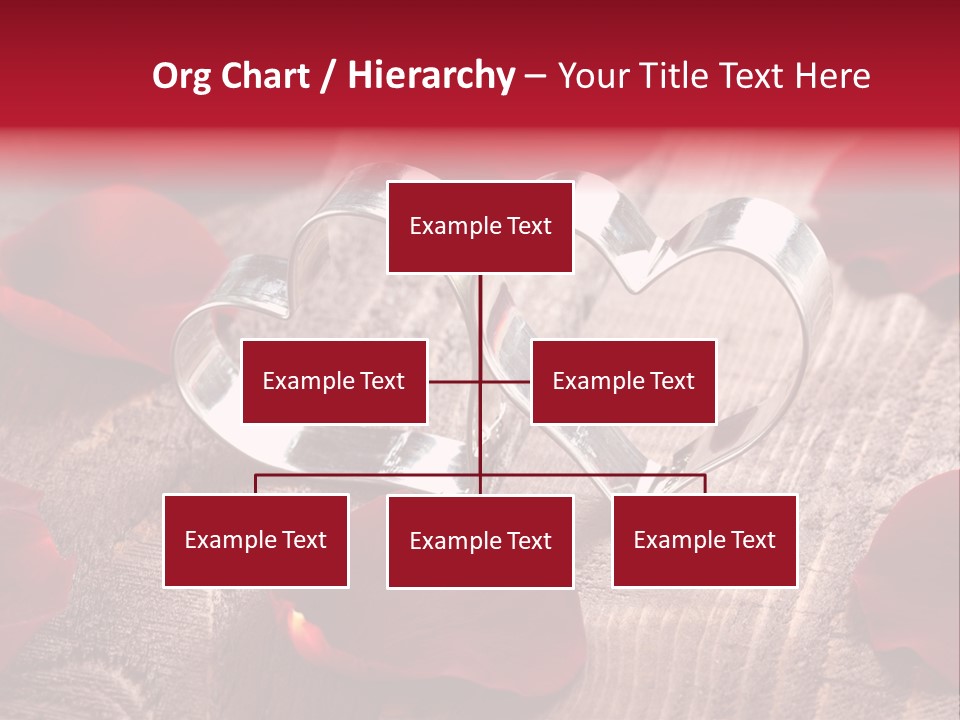 Org Chart / Hierarchy – Your Title Text Here

Example Text

Example Text

Example Text

Example Text

Example Text

Example Text